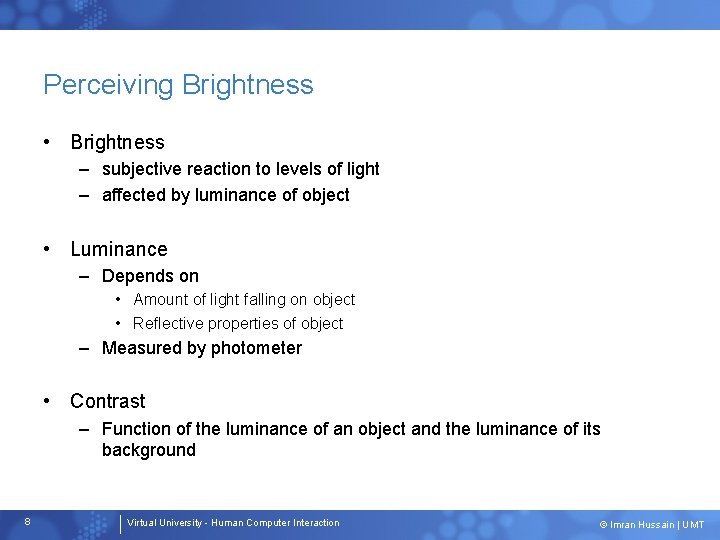 Perceiving Brightness

• Brightness
– subjective reaction to levels of light
– affected by luminance of object

• Luminance
– Depends on
• Amount of light falling on object
• Reflective properties of object
– Measured by photometer

• Contrast
– Function of the luminance of an object and the luminance of its background

8

Virtual University - Human Computer Interaction

© Imran Hussain | UMT